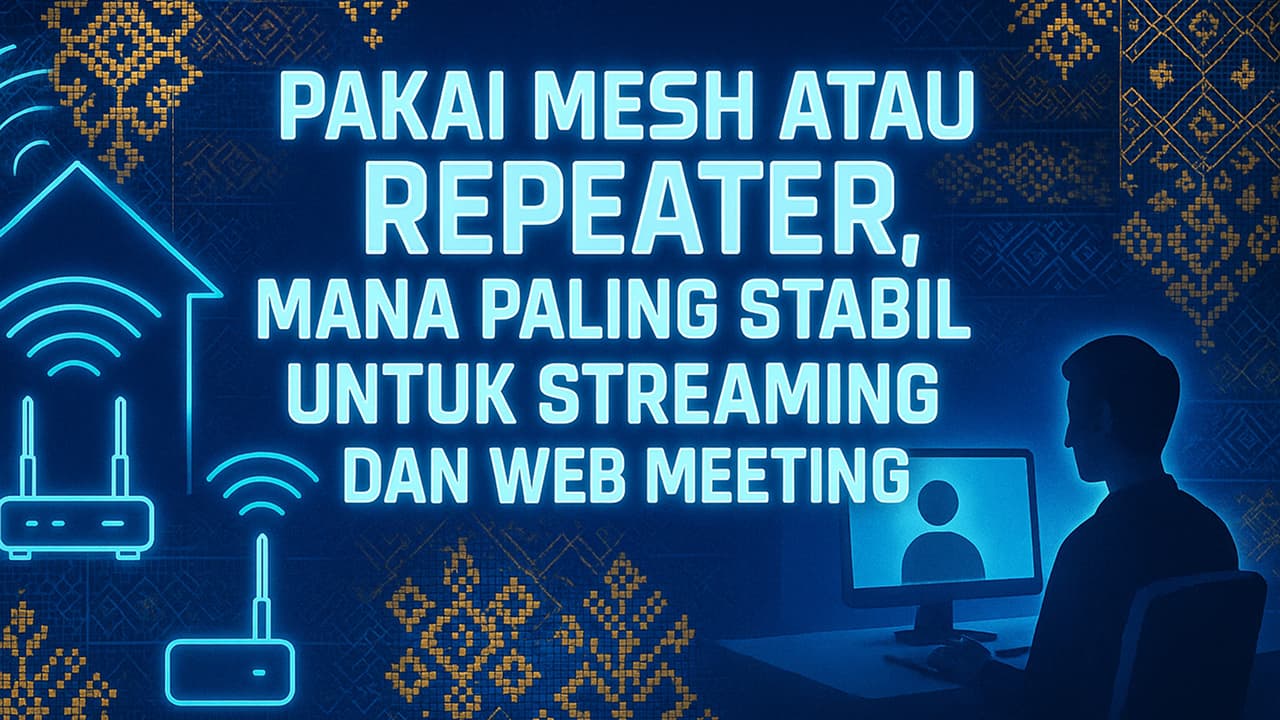 PAKAI MESH ATAU REPEATER, MANA PALING STABIL UNTUK STREAMING DAN WEB MEETING